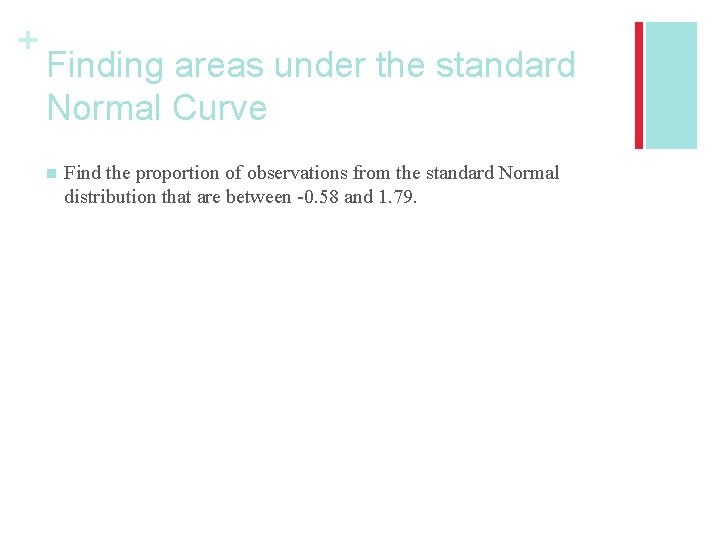 +
Finding areas under the standard Normal Curve

Find the proportion of observations from the standard Normal distribution that are between -0.58 and 1.79.